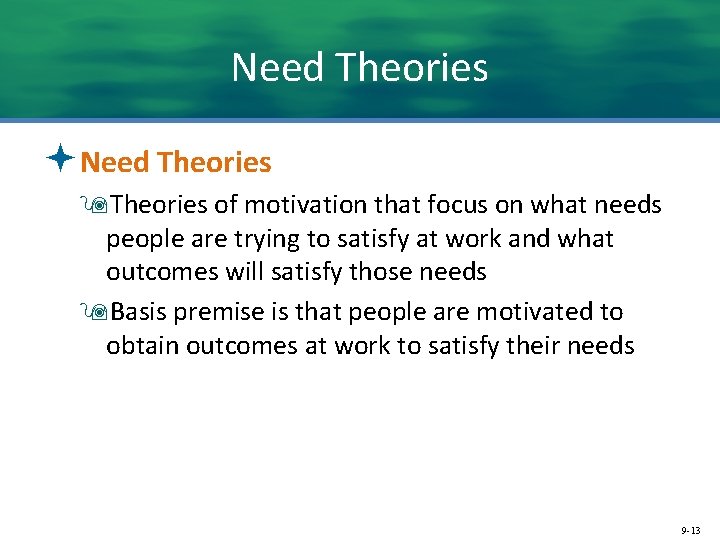 Need Theories

Need Theories

Theories of motivation that focus on what needs people are trying to satisfy at work and what outcomes will satisfy those needs

Basis premise is that people are motivated to obtain outcomes at work to satisfy their needs

9-13